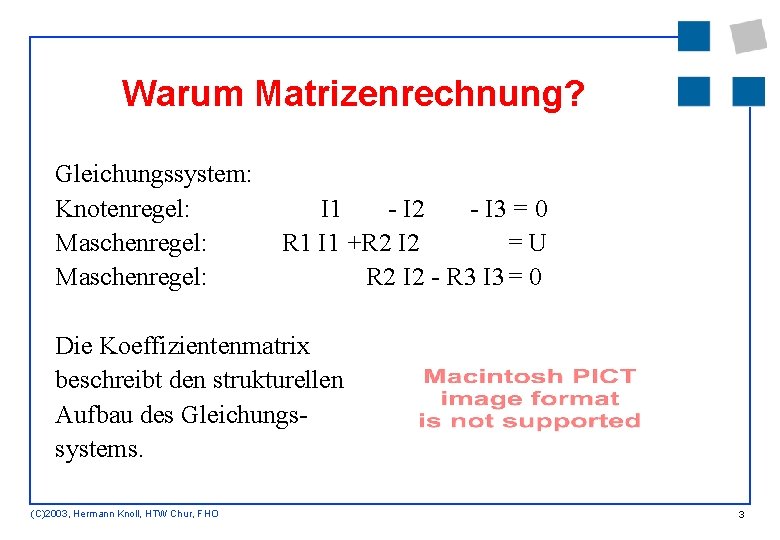 Warum Matrizenrechnung?

Gleichungssystem:
Knotenregel: I1 - I2 - I3 = 0
Maschenregel: R1 I1 +R2 I2 = U
Maschenregel: R2 I2 - R3 I3 = 0

Die Koeffizientenmatrix beschreibt den strukturellen Aufbau des Gleichungssystems.

Macintosh PICT image format is not supported

(C)2003, Hermann Knoll, HTW Chur, FHO

3